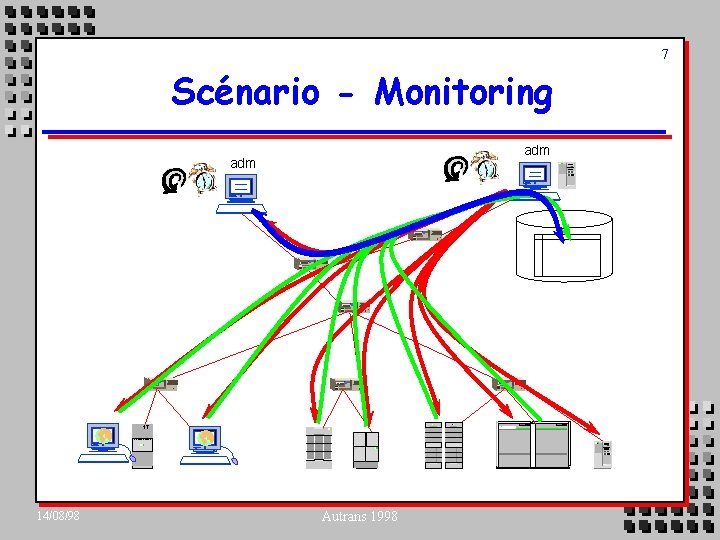 7

Scénario - Monitoring

adm

adm

14/08/98

Autrans 1998